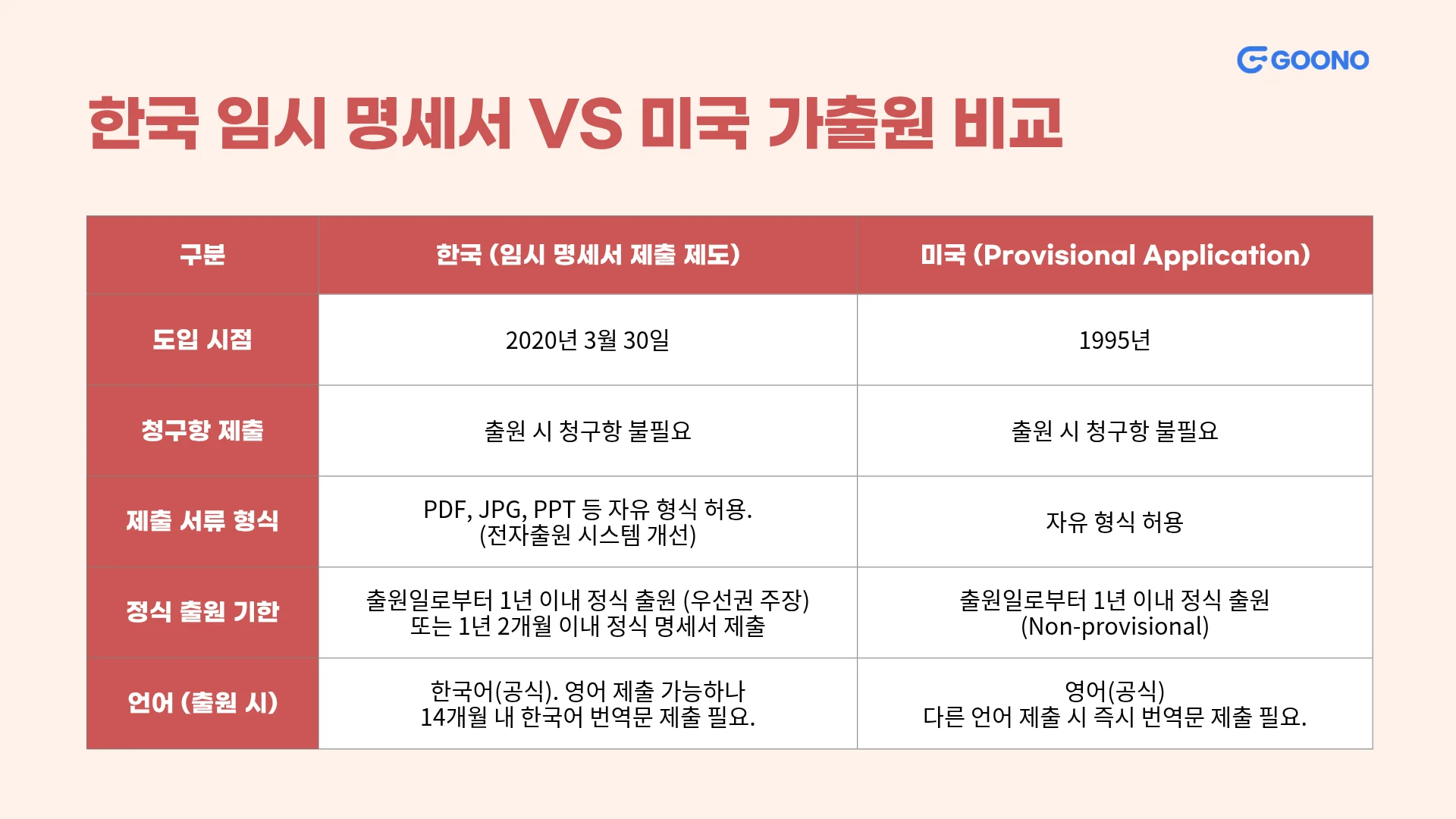 GOONO

한국 임시 명세서 VS 미국 가출원 비교

| 구분 | 한국 (임시 명세서 제출 제도) | 미국 (Provisional Application) |
|---|---|---|
| 도입 시점 | 2020년 3월 30일 | 1995년 |
| 청구항 제출 | 출원 시 청구항 불필요 | 출원 시 청구항 불필요 |
| 제출 서류 형식 | PDF, JPG, PPT 등 자유 형식 허용. (전자출원 시스템 개선) | 자유 형식 허용 |
| 정식 출원 기한 | 출원일로부터 1년 이내 정식 출원 (우선권 주장) 또는 1년 2개월 이내 정식 명세서 제출 | 출원일로부터 1년 이내 정식 출원 (Non-provisional) |
| 언어 (출원 시) | 한국어(공식). 영어 제출 가능하나 14개월 내 한국어 번역문 제출 필요. | 영어(공식) 다른 언어 제출 시 즉시 번역문 제출 필요. |